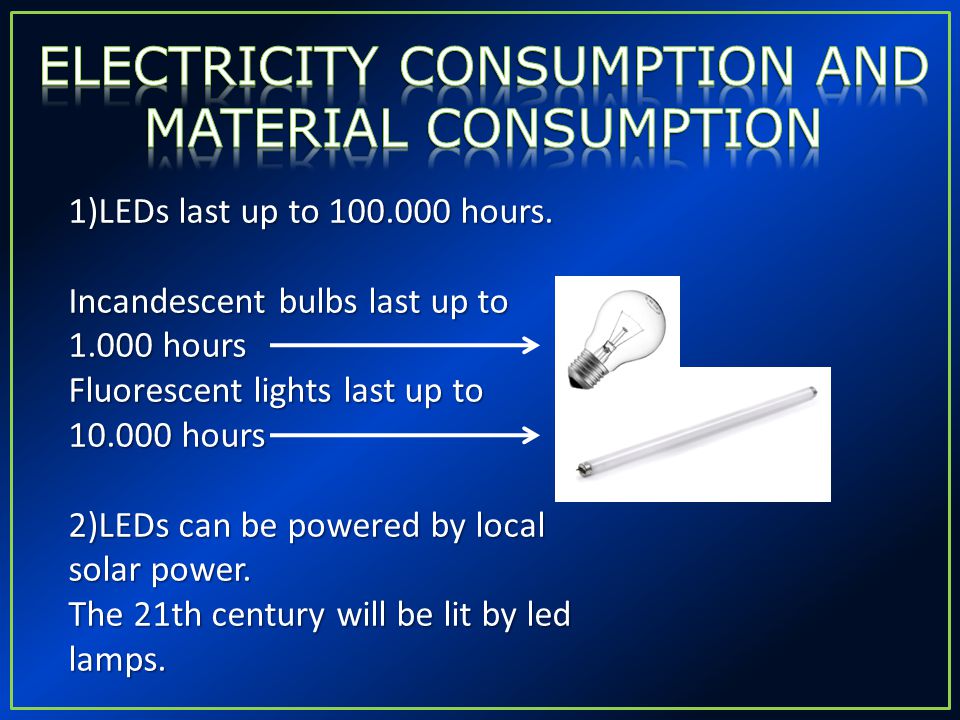 ELECTRICITY CONSUMPTION AND MATERIAL CONSUMPTION

1)LEDs last up to 100.000 hours.

Incandescent bulbs last up to 1.000 hours
Fluorescent lights last up to 10.000 hours

2)LEDs can be powered by local solar power.
The 21th century will be lit by led lamps.